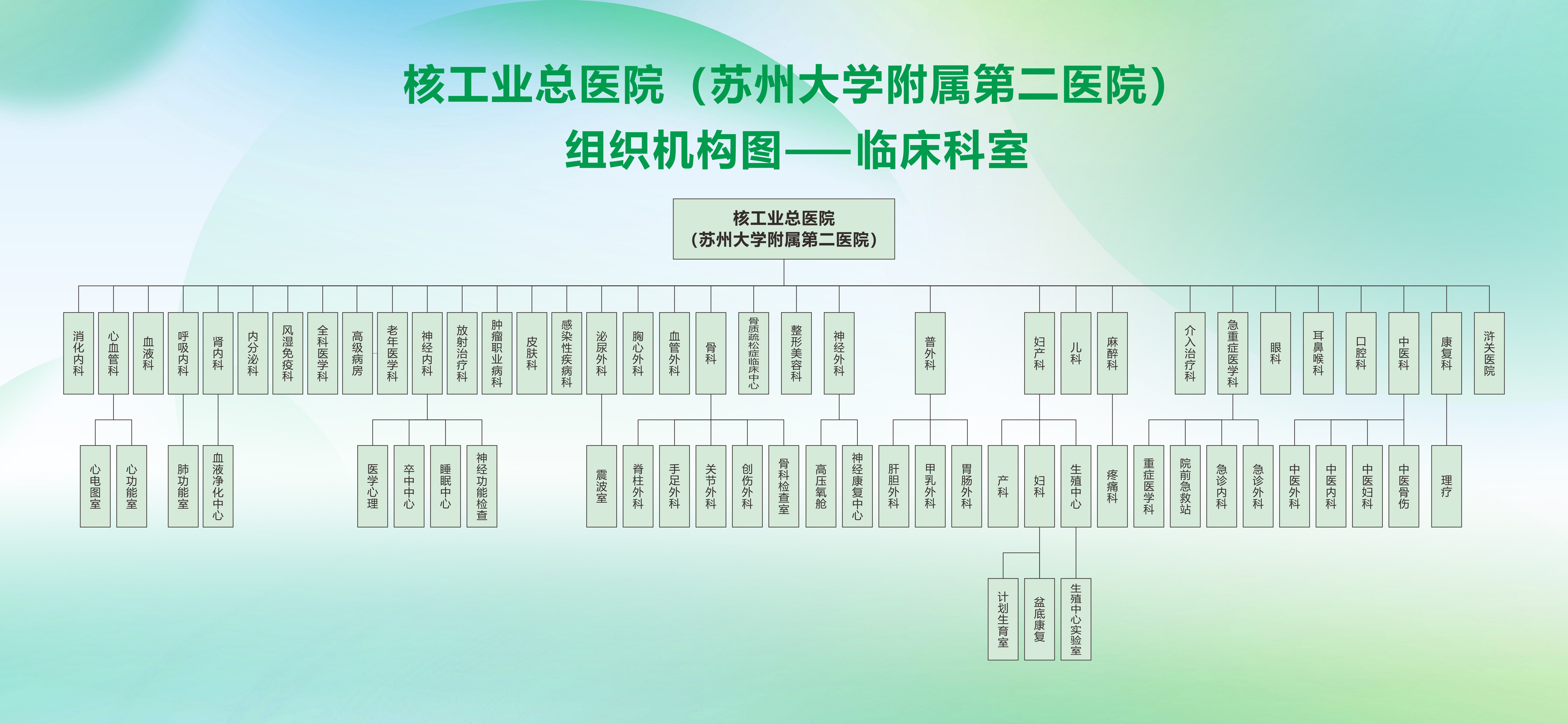 核工业总医院（苏州大学附属第二医院）
组织机构图——临床科室

核工业总医院
（苏州大学附属第二医院）

消化内科
心血管科
血液科
呼吸内科
肾内科
内分泌科
风湿免疫科
全科医学科
高级病房
老年医学科
神经内科
放射治疗科
肿瘤职业病科
皮肤科
感染性疾病科
泌尿外科
胸心外科
血管外科
骨科
骨质疏松症临床中心
整形美容科
神经外科
普外科
妇产科
儿科
麻醉科
介入治疗科
急重症医学科
眼科
耳鼻喉科
口腔科
中医科
康复科
浒关医院

心电图室
心功能室
肺功能室
血液净化中心
医学心理
卒中中心
睡眠中心
神经功能检查
震波室
脊柱外科
手足外科
关节外科
创伤外科
骨科检查室
高压氧舱
神经康复中心
肝胆外科
甲乳外科
胃肠外科
产科
妇科
生殖中心
疼痛科
重症医学科
院前急救站
急诊内科
急诊外科
中医外科
中医内科
中医妇科
中医骨伤
理疗

计划生育室
盆底康复
生殖中心实验室